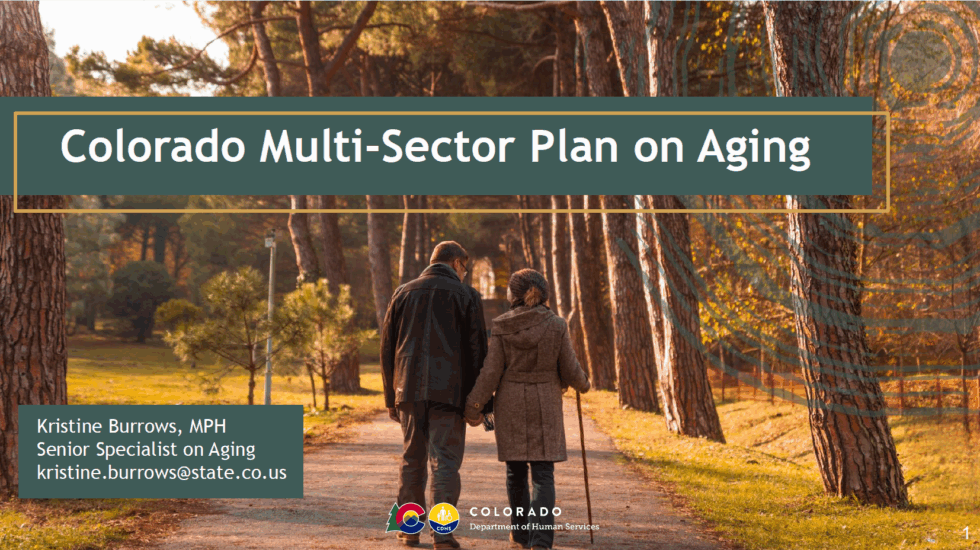 Colorado Multi-Sector Plan on Aging

Kristine Burrows, MPH
Senior Specialist on Aging
kristine.burrows@state.co.us

CDHS
COLORADO
Department of Human Services

1